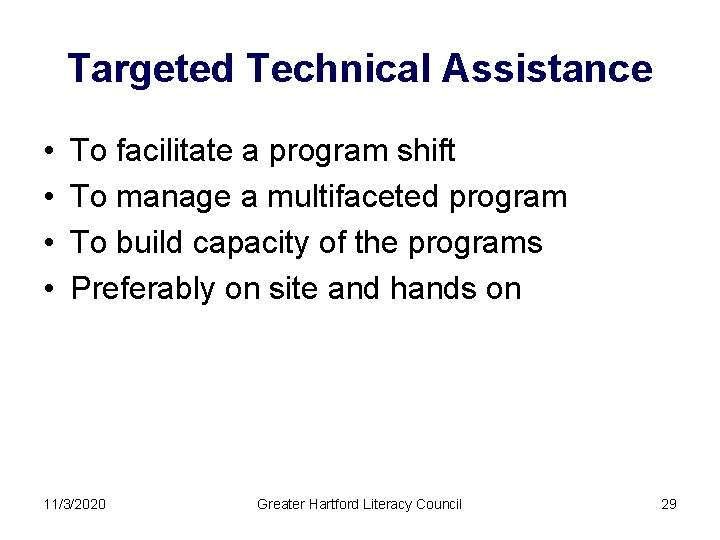 Targeted Technical Assistance

• To facilitate a program shift
• To manage a multifaceted program
• To build capacity of the programs
• Preferably on site and hands on

11/3/2020 Greater Hartford Literacy Council 29